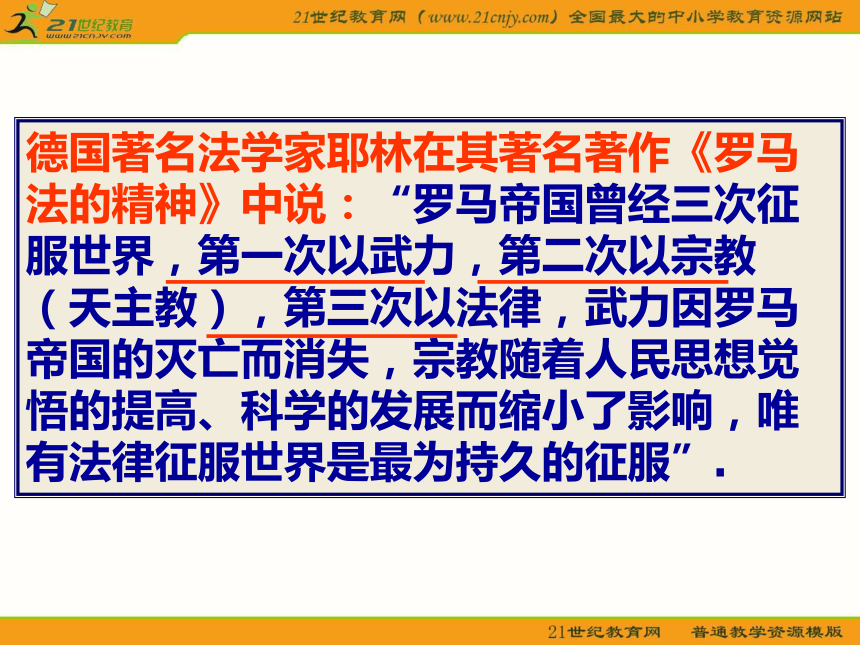 21世纪教育
www.21cnjy.com

21世纪教育网（www.21cnjy.com）全国最大的中小学教育资源网站

德国著名法学家耶林在其著名著作《罗马法的精神》中说：“罗马帝国曾经三次征服世界，第一次以武力，第二次以宗教（天主教），第三次以法律，武力因罗马帝国的灭亡而消失，宗教随着人民思想觉悟的提高、科学的发展而缩小了影响，唯有法律征服世界是最为持久的征服”.

21世纪教育网　普通教学资源模版